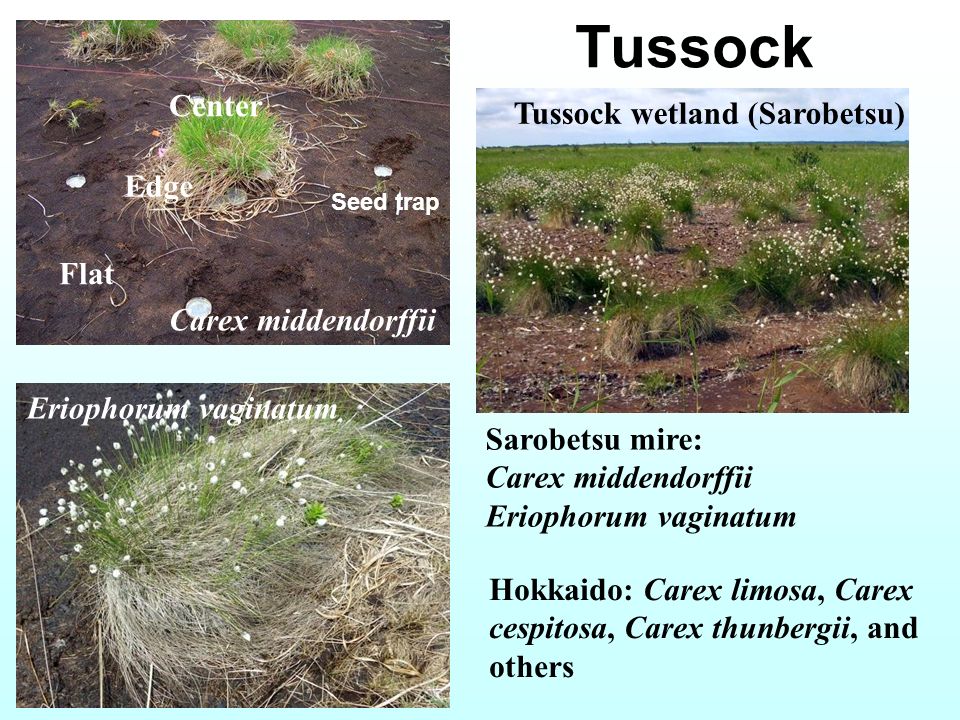 Tussock

Center

Edge

Seed trap

Flat

Carex middendorffii

Tussock wetland (Sarobetsu)

Eriophorum vaginatum

Sarobetsu mire:
Carex middendorffii
Eriophorum vaginatum

Hokkaido: Carex limosa, Carex cespitosa, Carex thunbergii, and others